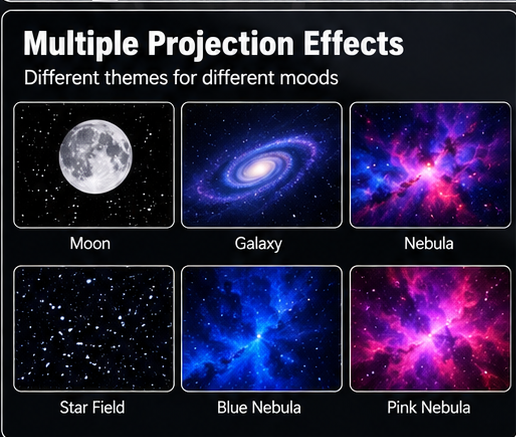 Multiple Projection Effects

Different themes for different moods

Moon

Galaxy

Nebula

Star Field

Blue Nebula

Pink Nebula